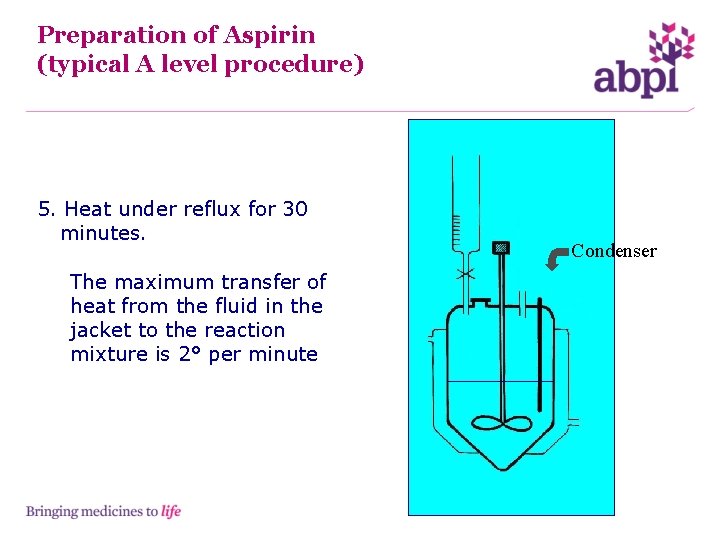 Preparation of Aspirin
(typical A level procedure)

abpi

5. Heat under reflux for 30 minutes.

The maximum transfer of heat from the fluid in the jacket to the reaction mixture is 2° per minute

Condenser

Bringing medicines to life